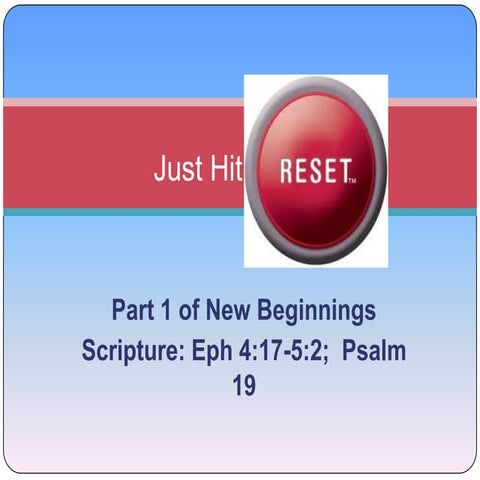 Just Hit RESET™

Part 1 of New Beginnings
Scripture: Eph 4:17-5:2; Psalm 19